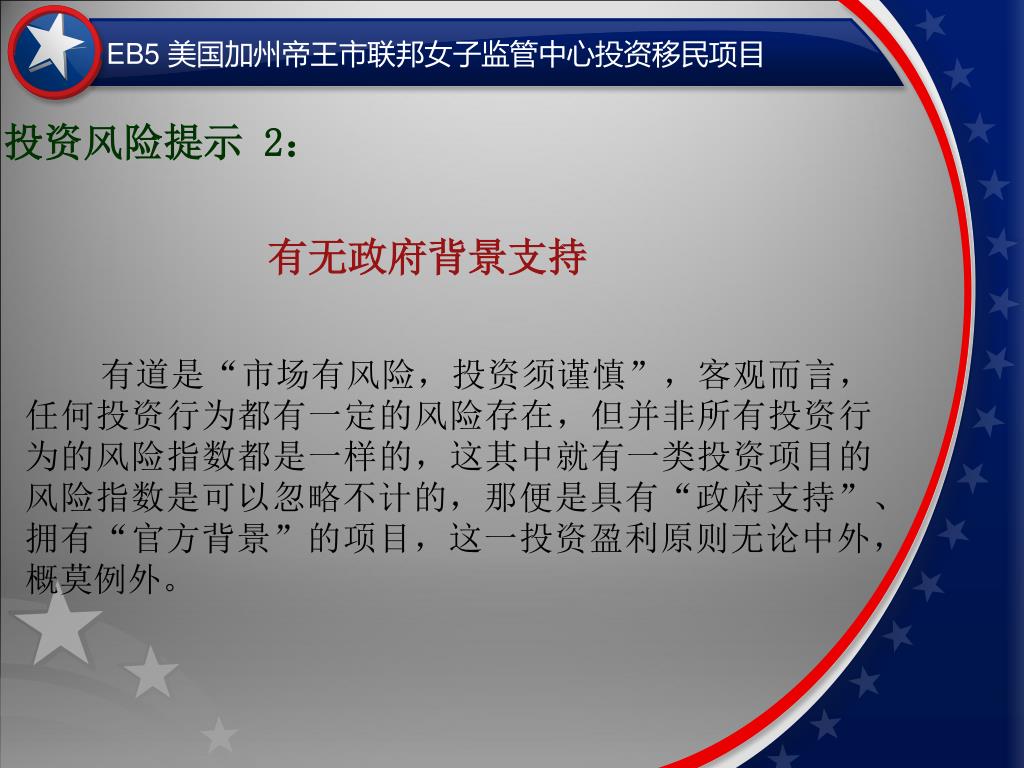 EB5 美国加州帝王市联邦女子监管中心投资移民项目

投资风险提示 2：

有无政府背景支持

有道是“市场有风险，投资须谨慎”，客观而言，任何投资行为都有一定的风险存在，但并非所有投资行为的风险指数都是一样的，这其中就有一类投资项目的风险指数是可以忽略不计的，那便是具有“政府支持”、拥有“官方背景”的项目，这一投资盈利原则无论中外，概莫例外。